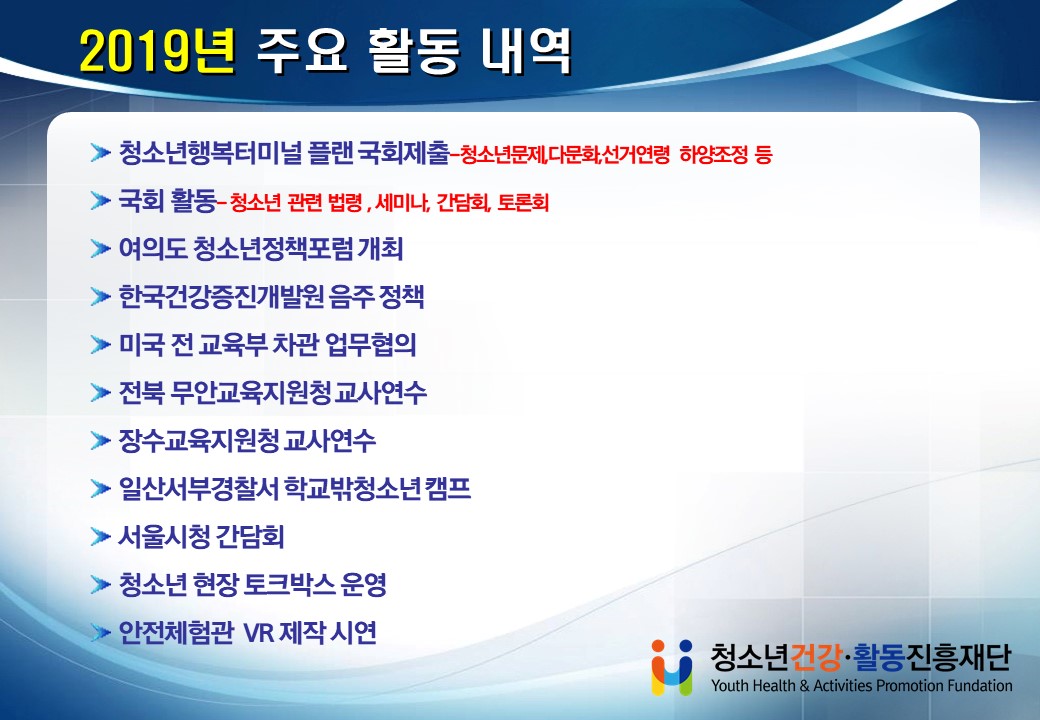 2019년 주요 활동 내역

청소년행복터미널 플랜 국회제출–청소년문제,다문화,선거연령 하양조정 등

국회 활동– 청소년 관련 법령 , 세미나, 간담회, 토론회

여의도 청소년정책포럼 개최

한국건강증진개발원 음주 정책

미국 전 교육부 차관 업무협의

전북 무안교육지원청 교사연수

장수교육지원청 교사연수

일산서부경찰서 학교밖청소년 캠프

서울시청 간담회

청소년 현장 토크박스 운영

안전체험관 VR 제작 시연

청소년건강·활동진흥재단
Youth Health & Activities Promotion Fundation